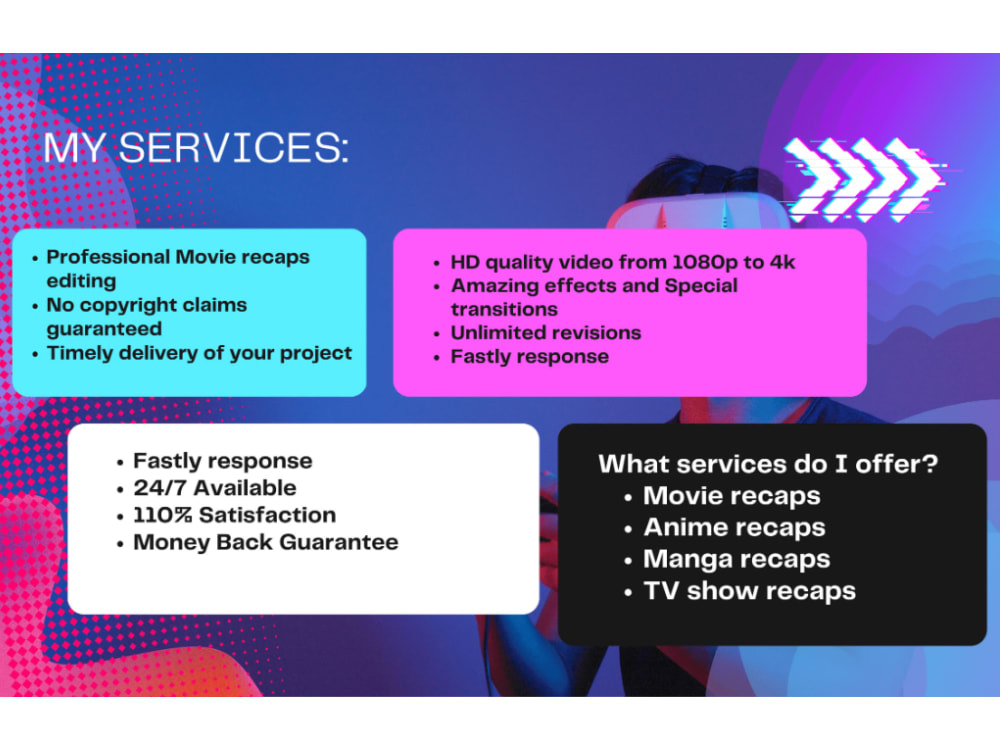 MY SERVICES:

- Professional Movie recaps editing
- No copyright claims guaranteed
- Timely delivery of your project

- HD quality video from 1080p to 4k
- Amazing effects and Special transitions
- Unlimited revisions
- Fastly response

- Fastly response
- 24/7 Available
- 110% Satisfaction
- Money Back Guarantee

What services do I offer?
- Movie recaps
- Anime recaps
- Manga recaps
- TV show recaps